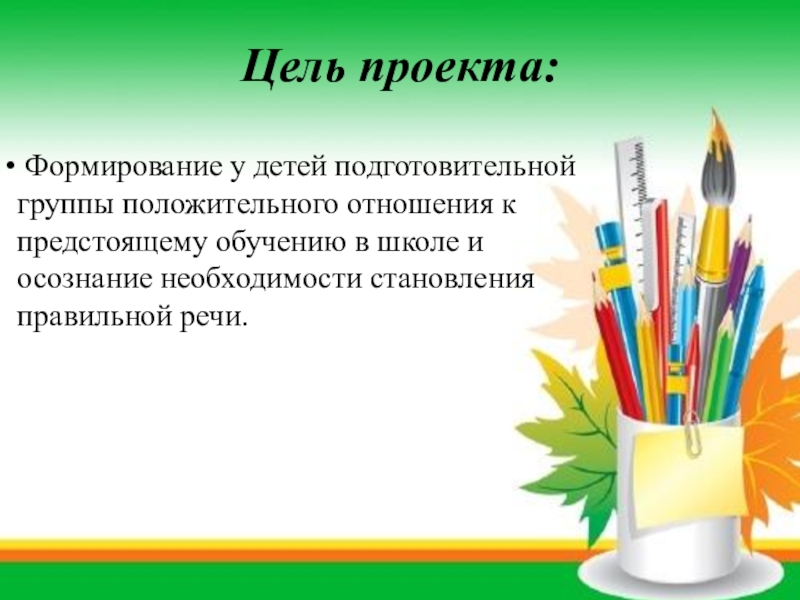 Цель проекта:

• Формирование у детей подготовительной группы положительного отношения к предстоящему обучению в школе и осознание необходимости становления правильной речи.